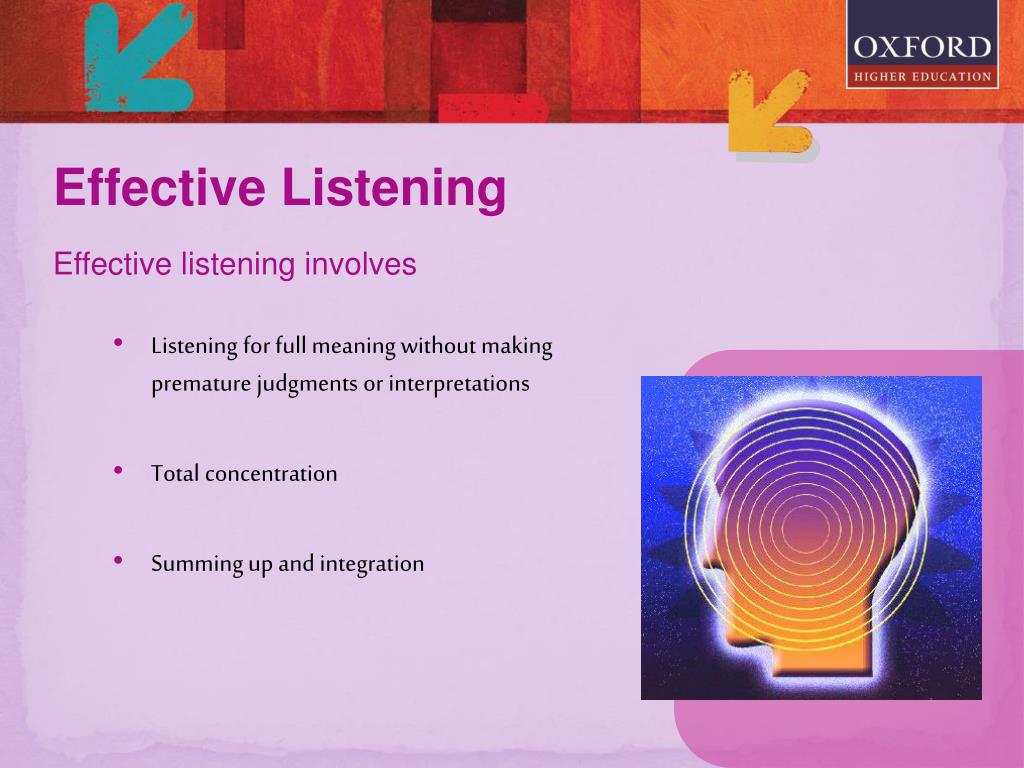 OXFORD
HIGHER EDUCATION

Effective Listening

Effective listening involves

• Listening for full meaning without making premature judgments or interpretations

• Total concentration

• Summing up and integration